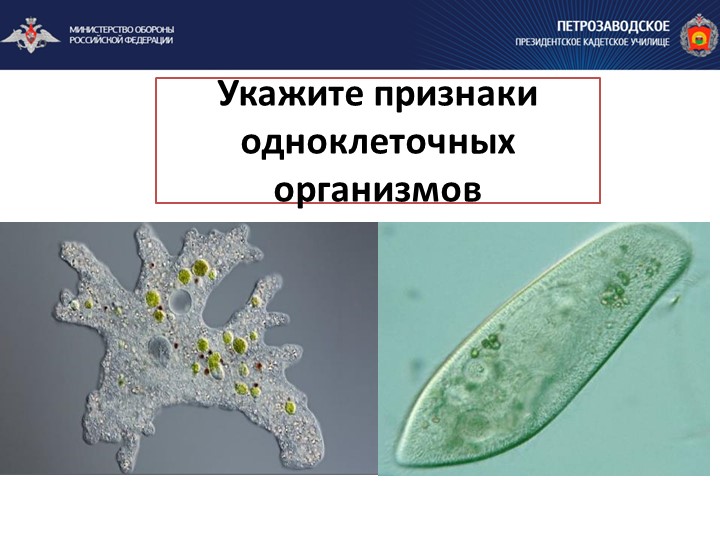 МИНИСТЕРСТВО ОБОРОНЫ
РОССИЙСКОЙ ФЕДЕРАЦИИ

ПЕТРОЗАВОДСКОЕ
ПРЕЗИДЕНТСКОЕ КАДЕТСКОЕ УЧИЛИЩЕ

Укажите признаки одноклеточных организмов